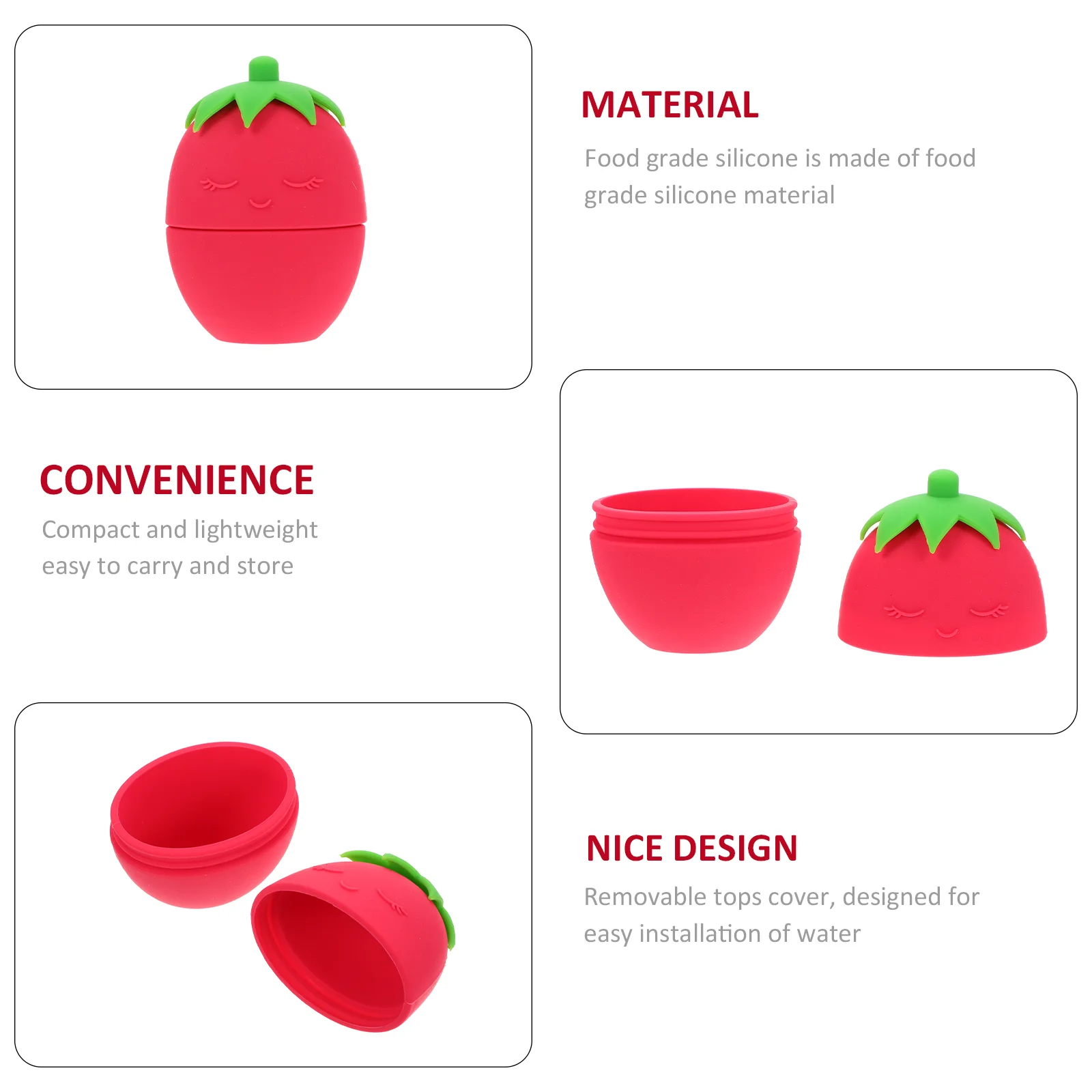 MATERIAL

Food grade silicone is made of food grade silicone material

CONVENIENCE

Compact and lightweight easy to carry and store

NICE DESIGN

Removable tops cover, designed for easy installation of water